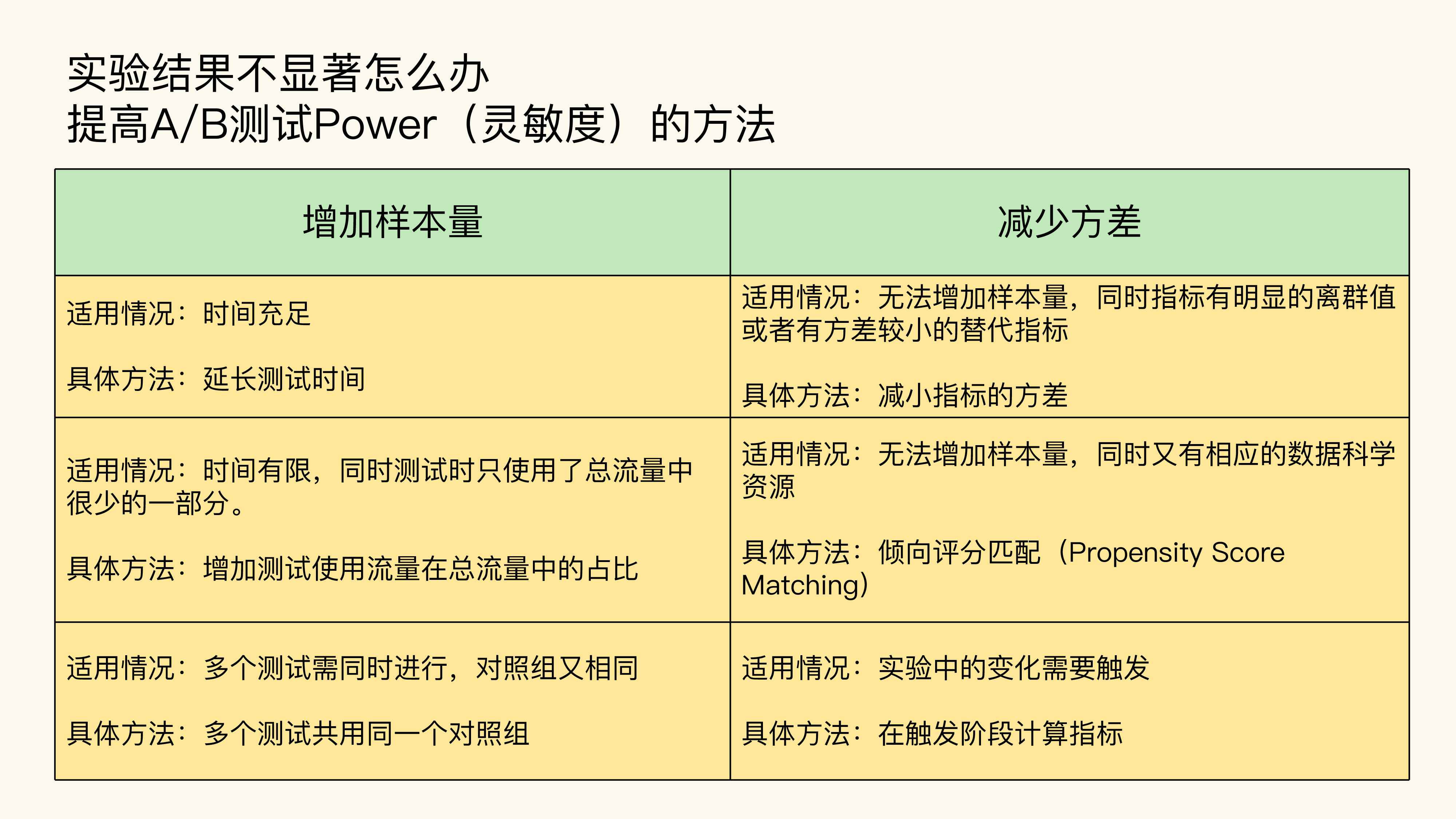 实验结果不显著怎么办
提高A/B测试Power（灵敏度）的方法

| 增加样本量 | 减少方差 |
|---|---|
| 适用情况：时间充足<br><br>具体方法：延长测试时间 | 适用情况：无法增加样本量，同时指标有明显的离群值或者有方差较小的替代指标<br><br>具体方法：减小指标的方差 |
| 适用情况：时间有限，同时测试时只使用了总流量中很少的一部分。<br><br>具体方法：增加测试使用流量在总流量中的占比 | 适用情况：无法增加样本量，同时又有相应的数据科学资源<br><br>具体方法：倾向评分匹配（Propensity Score Matching） |
| 适用情况：多个测试需同时进行，对照组又相同<br><br>具体方法：多个测试共用同一个对照组 | 适用情况：实验中的变化需要触发<br><br>具体方法：在触发阶段计算指标 |